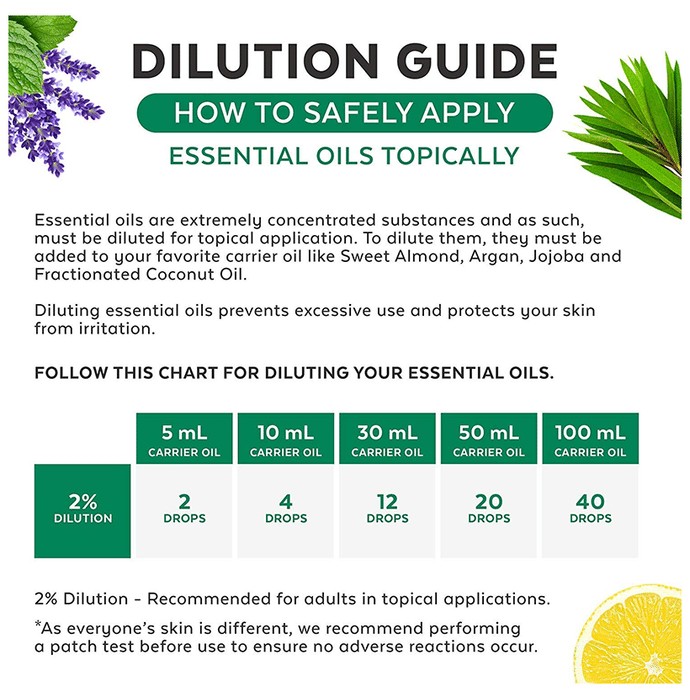 DILUTION GUIDE

HOW TO SAFELY APPLY

ESSENTIAL OILS TOPICALLY

Essential oils are extremely concentrated substances and as such, must be diluted for topical application. To dilute them, they must be added to your favorite carrier oil like Sweet Almond, Argan, Jojoba and Fractionated Coconut Oil.

Diluting essential oils prevents excessive use and protects your skin from irritation.

FOLLOW THIS CHART FOR DILUTING YOUR ESSENTIAL OILS.

| | 5 mL CARRIER OIL | 10 mL CARRIER OIL | 30 mL CARRIER OIL | 50 mL CARRIER OIL | 100 mL CARRIER OIL |
|---|---|---|---|---|---|
| 2% DILUTION | 2 DROPS | 4 DROPS | 12 DROPS | 20 DROPS | 40 DROPS |

2% Dilution - Recommended for adults in topical applications.

*As everyone's skin is different, we recommend performing a patch test before use to ensure no adverse reactions occur.